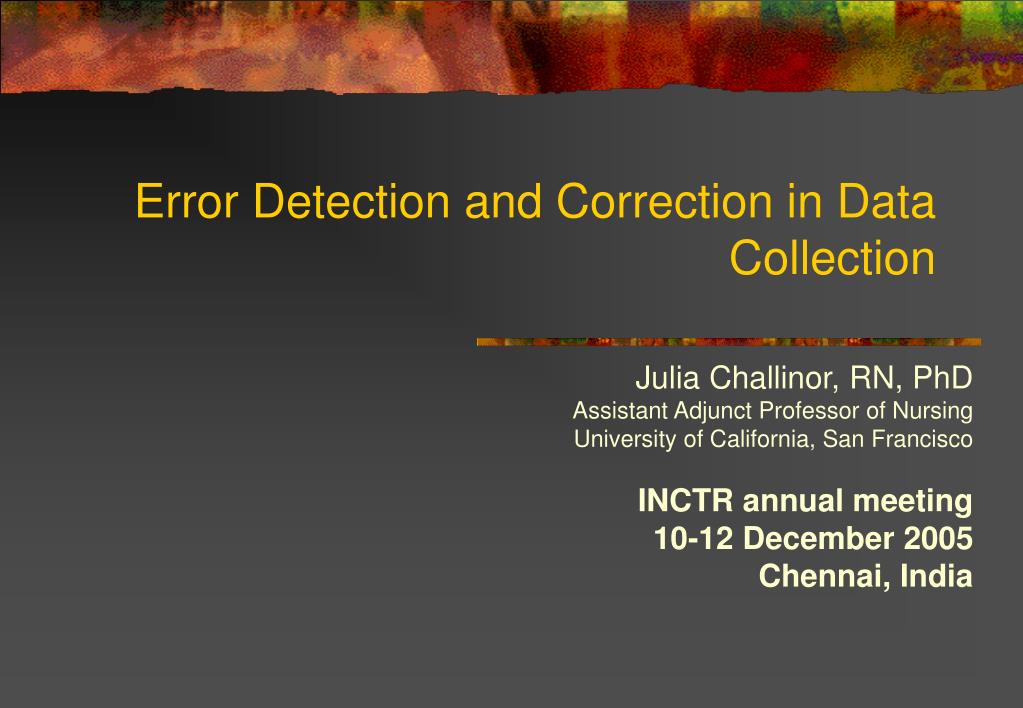 Error Detection and Correction in Data Collection

Julia Challinor, RN, PhD
Assistant Adjunct Professor of Nursing
University of California, San Francisco

INCTR annual meeting
10-12 December 2005
Chennai, India